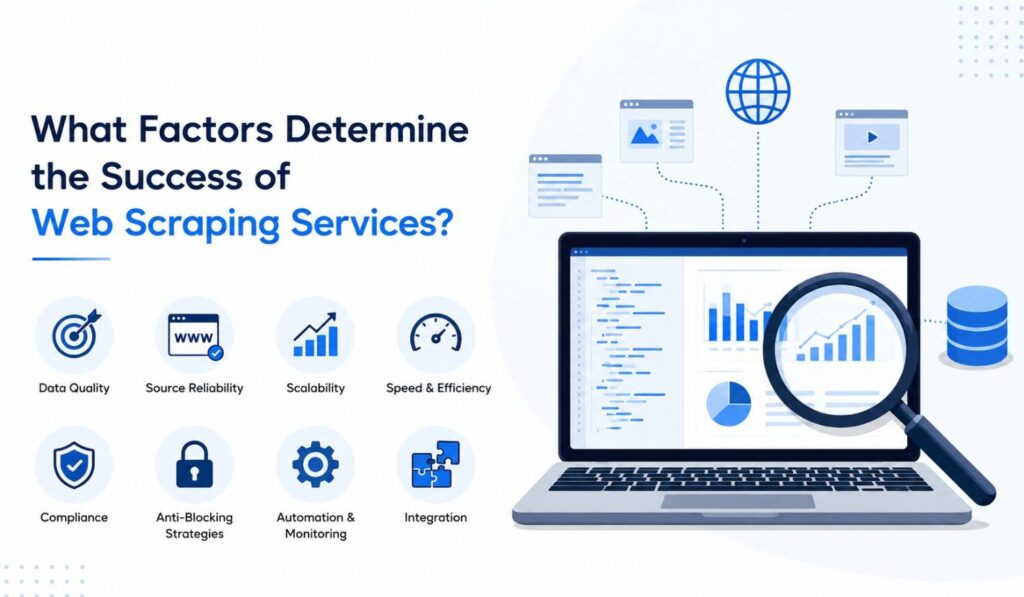 What Factors Determine the Success of Web Scraping Services?

WWW

Data Quality
Source Reliability
Scalability
Speed & Efficiency

Compliance
Anti-Blocking Strategies
Automation & Monitoring
Integration